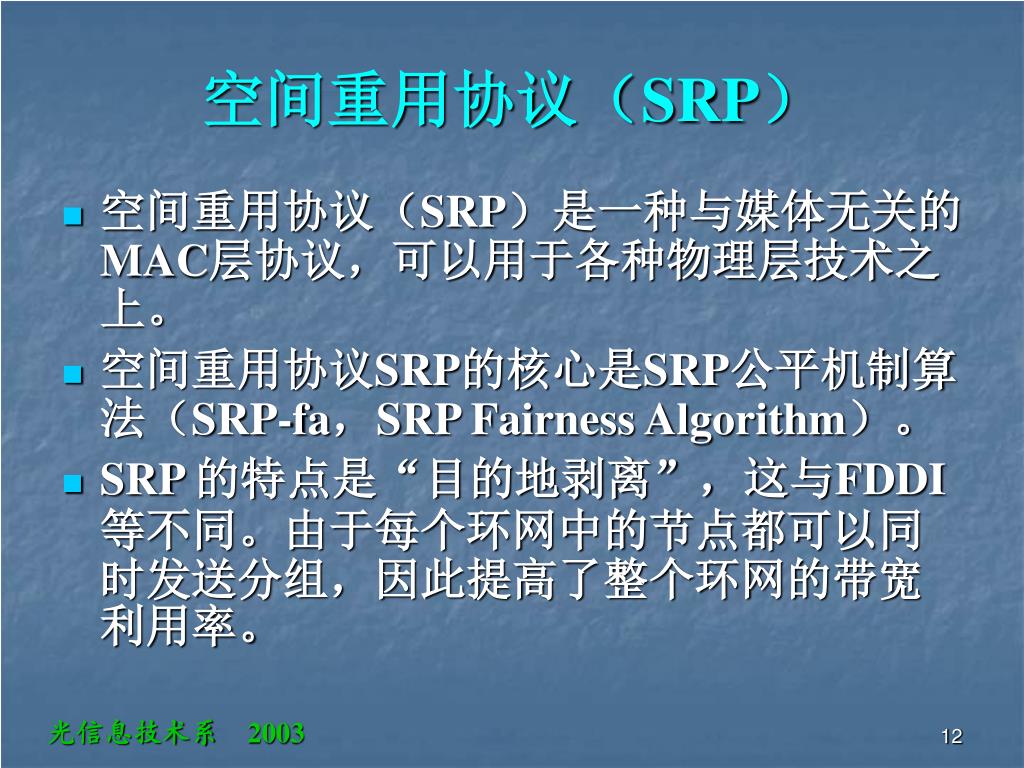 空间重用协议（SRP）

空间重用协议（SRP）是一种与媒体无关的MAC层协议，可以用于各种物理层技术之上。

空间重用协议SRP的核心是SRP公平机制算法（SRP-fa，SRP Fairness Algorithm）。

SRP 的特点是“目的地剥离”，这与FDDI等不同。由于每个环网中的节点都可以同时发送分组，因此提高了整个环网的带宽利用率。

光信息技术系　2003

12